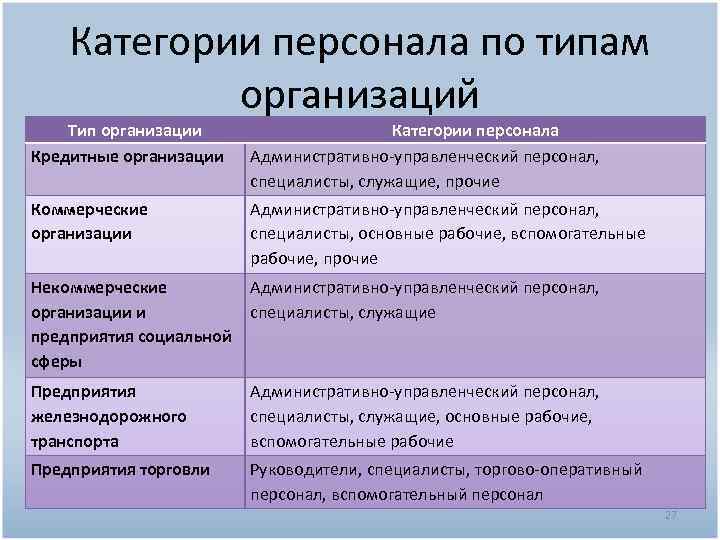 Категории персонала по типам организаций

| Тип организации | Категории персонала |
|---|---|
| Кредитные организации | Административно-управленческий персонал, специалисты, служащие, прочие |
| Коммерческие организации | Административно-управленческий персонал, специалисты, основные рабочие, вспомогательные рабочие, прочие |
| Некоммерческие организации и предприятия социальной сферы | Административно-управленческий персонал, специалисты, служащие |
| Предприятия железнодорожного транспорта | Административно-управленческий персонал, специалисты, служащие, основные рабочие, вспомогательные рабочие |
| Предприятия торговли | Руководители, специалисты, торгово-оперативный персонал, вспомогательный персонал |

27